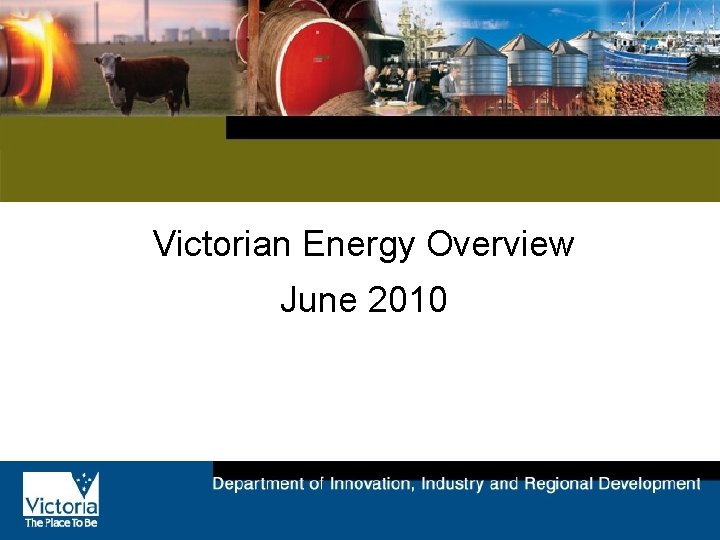 Victorian Energy Overview

June 2010

Victoria
The Place To Be

Department of Innovation, Industry and Regional Development